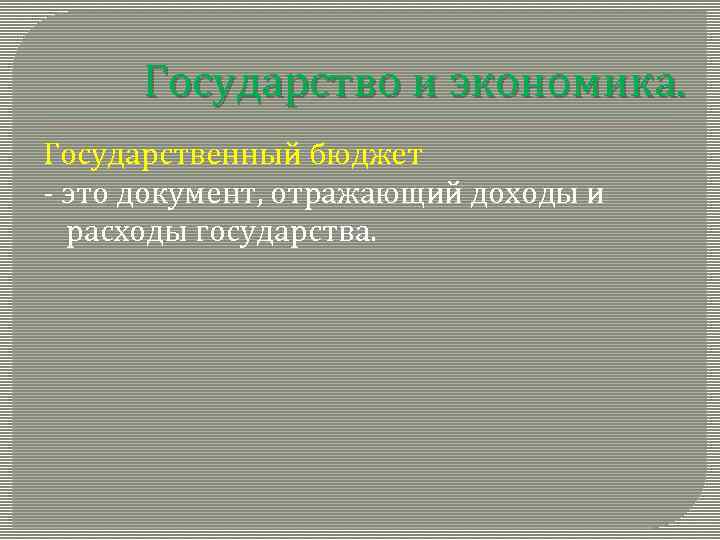 Государство и экономика.

Государственный бюджет

- это документ, отражающий доходы и расходы государства.